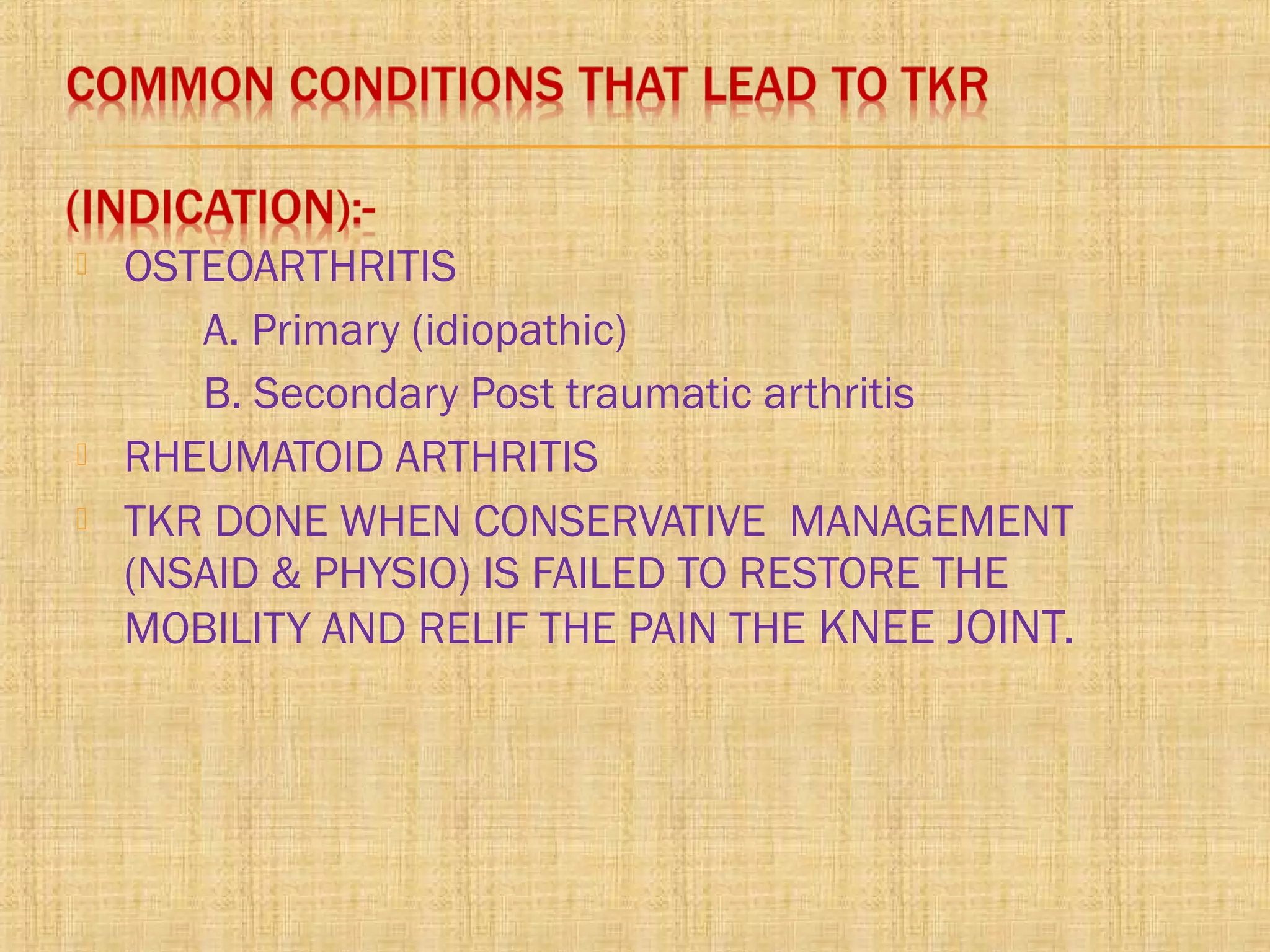 COMMON CONDITIONS THAT LEAD TO TKR (INDICATION):-

OSTEOARTHRITIS

A. Primary (idiopathic)

B. Secondary Post traumatic arthritis

RHEUMATOID ARTHRITIS

TKR DONE WHEN CONSERVATIVE MANAGEMENT (NSAID & PHYSIO) IS FAILED TO RESTORE THE MOBILITY AND RELIF THE PAIN THE KNEE JOINT.